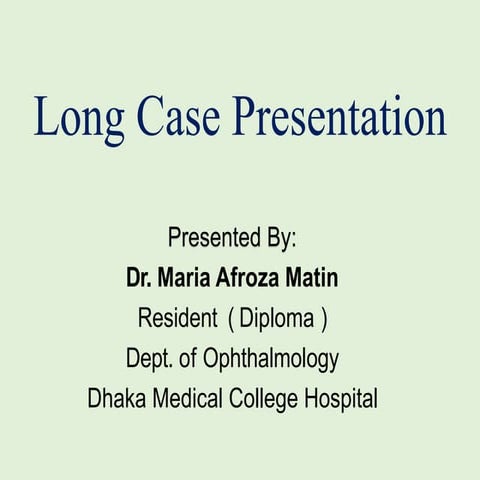 Long Case Presentation

Presented By:
Dr. Maria Afroza Matin
Resident ( Diploma )
Dept. of Ophthalmology
Dhaka Medical College Hospital